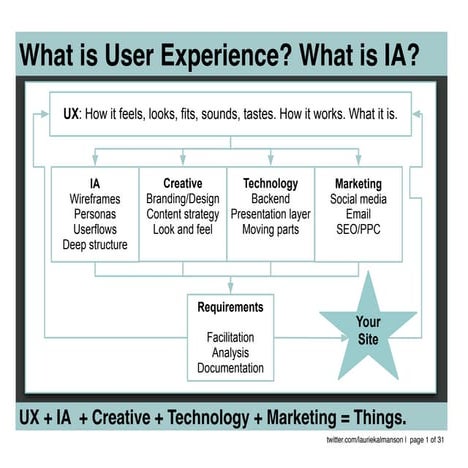 What is User Experience? What is IA?

UX: How it feels, looks, fits, sounds, tastes. How it works. What it is.

IA
Wireframes
Personas
Userflows
Deep structure

Creative
Branding/Design
Content strategy
Look and feel

Technology
Backend
Presentation layer
Moving parts

Marketing
Social media
Email
SEO/PPC

Requirements

Facilitation
Analysis
Documentation

Your Site

UX + IA + Creative + Technology + Marketing = Things.

twitter.com/lauriekalmanson | page 1 of 31